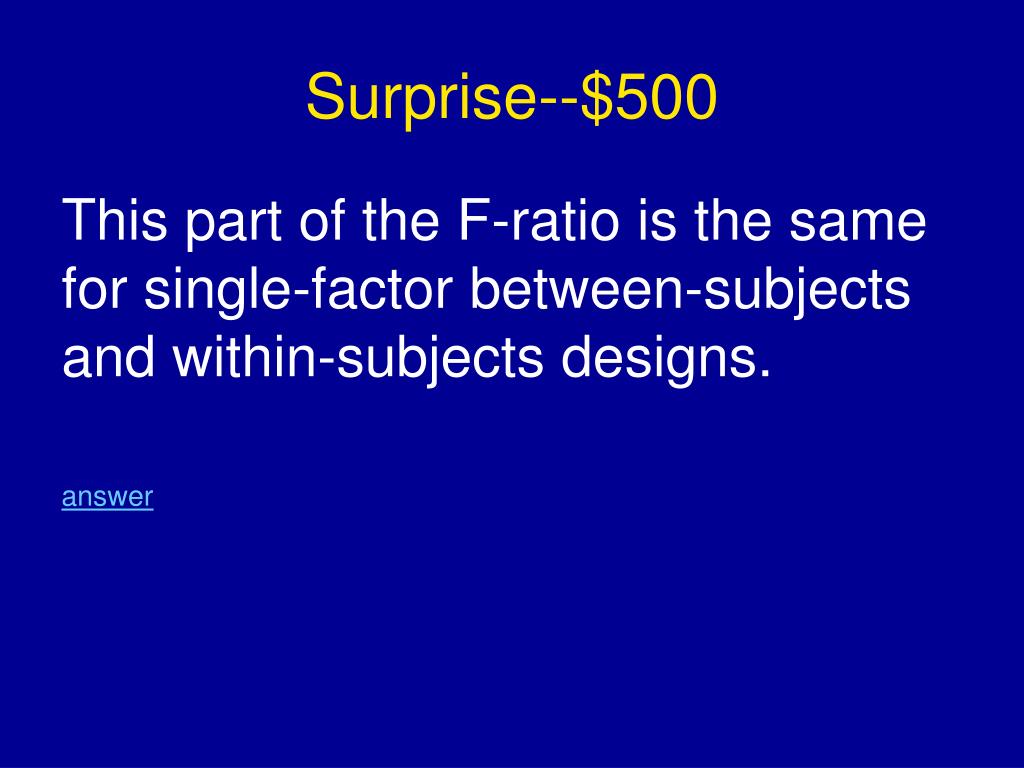 Surprise--\$500

This part of the F-ratio is the same for single-factor between-subjects and within-subjects designs.

answer